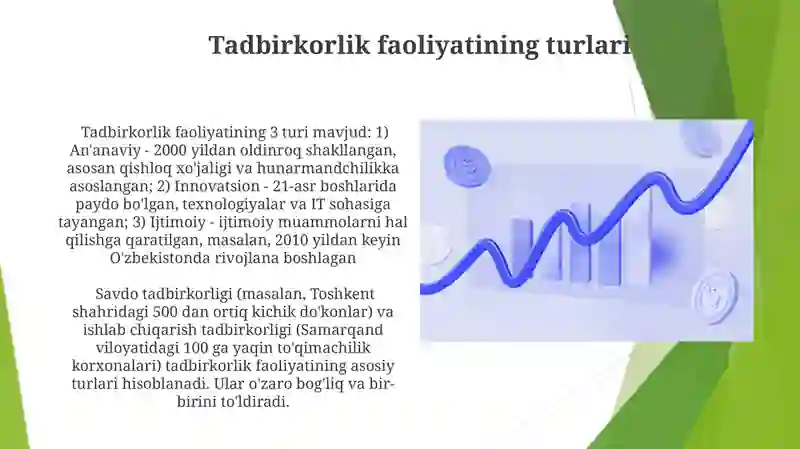 Tadbirkorlik faoliyatining turlari

Tadbirkorlik faoliyatining 3 turi mavjud: 1) An'anaviy - 2000 yildan oldinroq shakllangan, asosan qishloq xo'jaligi va hunarmandchilikka asoslangan; 2) Innovatsion - 21-asr boshlarida paydo bo'lgan, texnologiyalar va IT sohasiga tayangan; 3) Ijtimoiy - ijtimoiy muammolarni hal qilishga qaratilgan, masalan, 2010 yildan keyin O'zbekistonda rivojlana boshlagan

Savdo tadbirkorligi (masalan, Toshkent shahridagi 500 dan ortiq kichik do'konlar) va ishlab chiqarish tadbirkorligi (Samarqand viloyatidagi 100 ga yaqin to'qimachilik korxonalari) tadbirkorlik faoliyatining asosiy turlari hisoblanadi. Ular o'zaro bog'liq va bir-birini to'ldiradi.